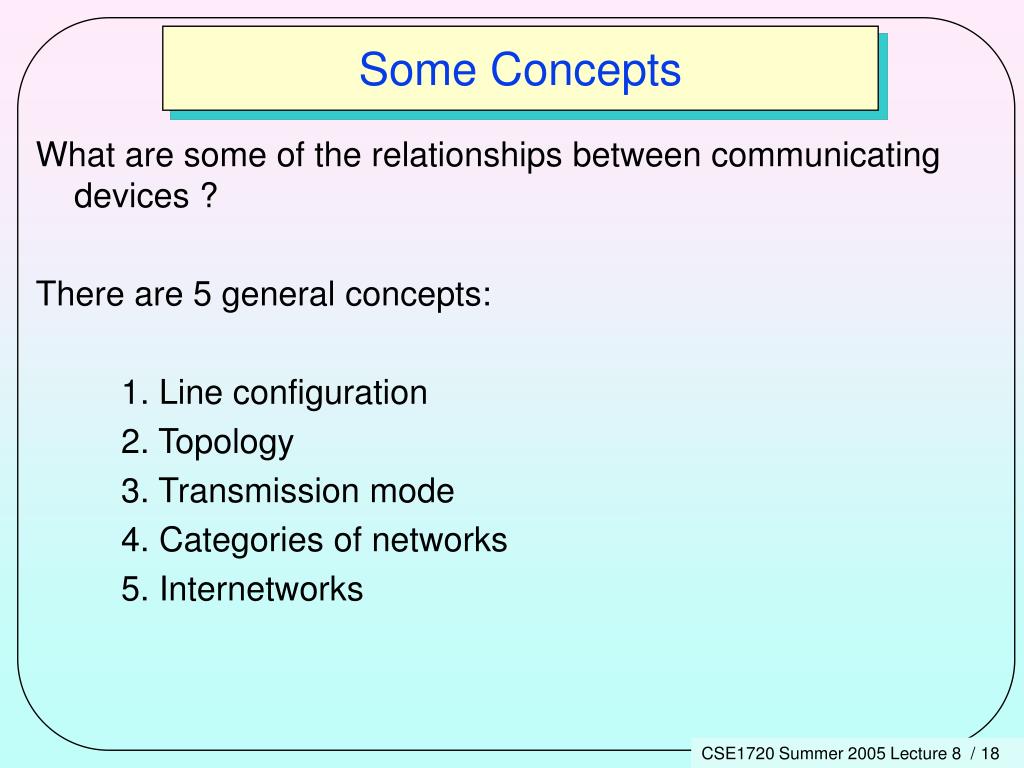 Some Concepts

What are some of the relationships between communicating devices ?

There are 5 general concepts:

1. Line configuration
2. Topology
3. Transmission mode
4. Categories of networks
5. Internetworks

CSE1720 Summer 2005 Lecture 8 / 18